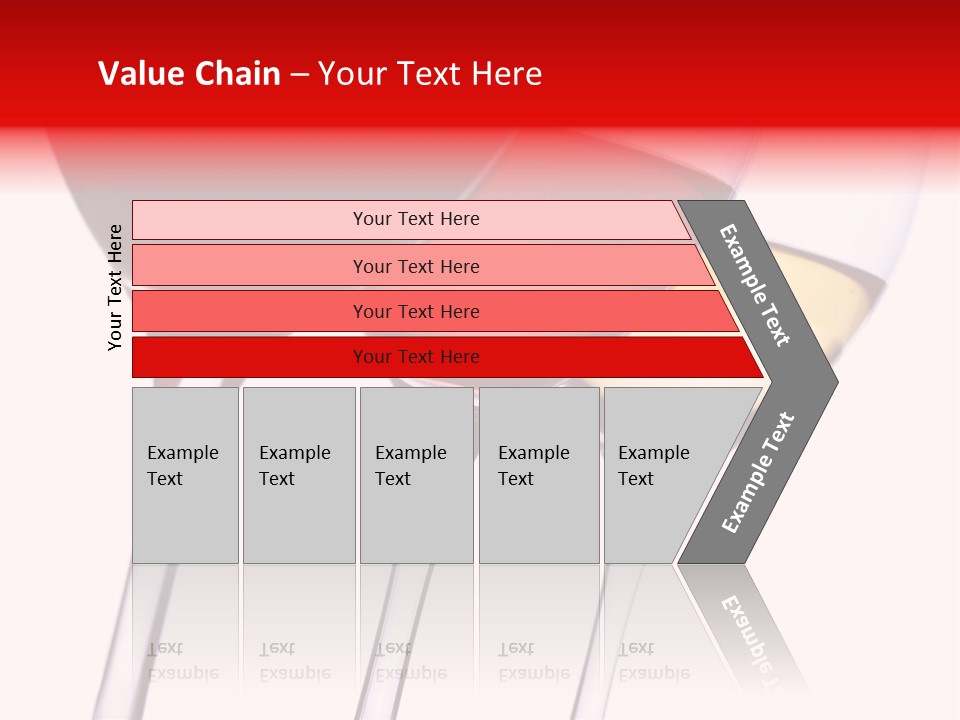 Value Chain – Your Text Here

Your Text Here

Your Text Here

Your Text Here

Your Text Here

Your Text Here

Example Text

Example Text

Example Text

Example Text

Example Text

Example Text

Example Text